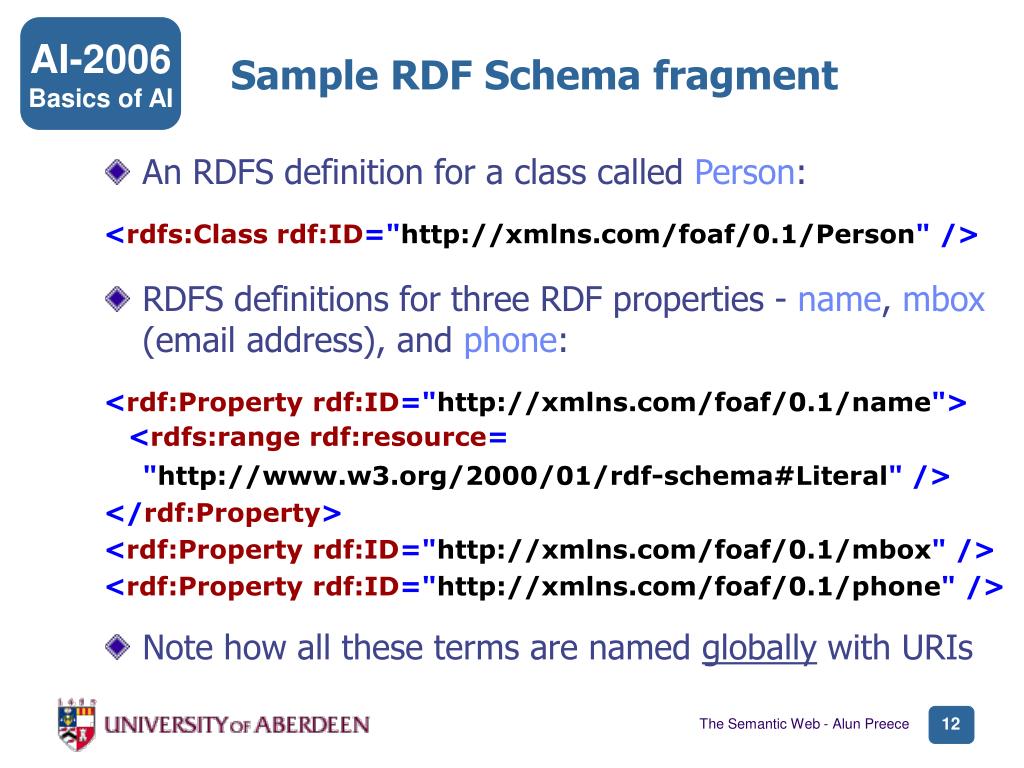 AI-2006
Basics of AI

Sample RDF Schema fragment

An RDFS definition for a class called Person:

<rdfs:Class rdf:ID="http://xmlns.com/foaf/0.1/Person" />

RDFS definitions for three RDF properties - name, mbox (email address), and phone:

<rdf:Property rdf:ID="http://xmlns.com/foaf/0.1/name">
<rdfs:range rdf:resource=
"http://www.w3.org/2000/01/rdf-schema#Literal" />
</rdf:Property>
<rdf:Property rdf:ID="http://xmlns.com/foaf/0.1/mbox" />
<rdf:Property rdf:ID="http://xmlns.com/foaf/0.1/phone" />

Note how all these terms are named globally with URIs

1495
UNIVERSITY OF ABERDEEN

The Semantic Web - Alun Preece

12